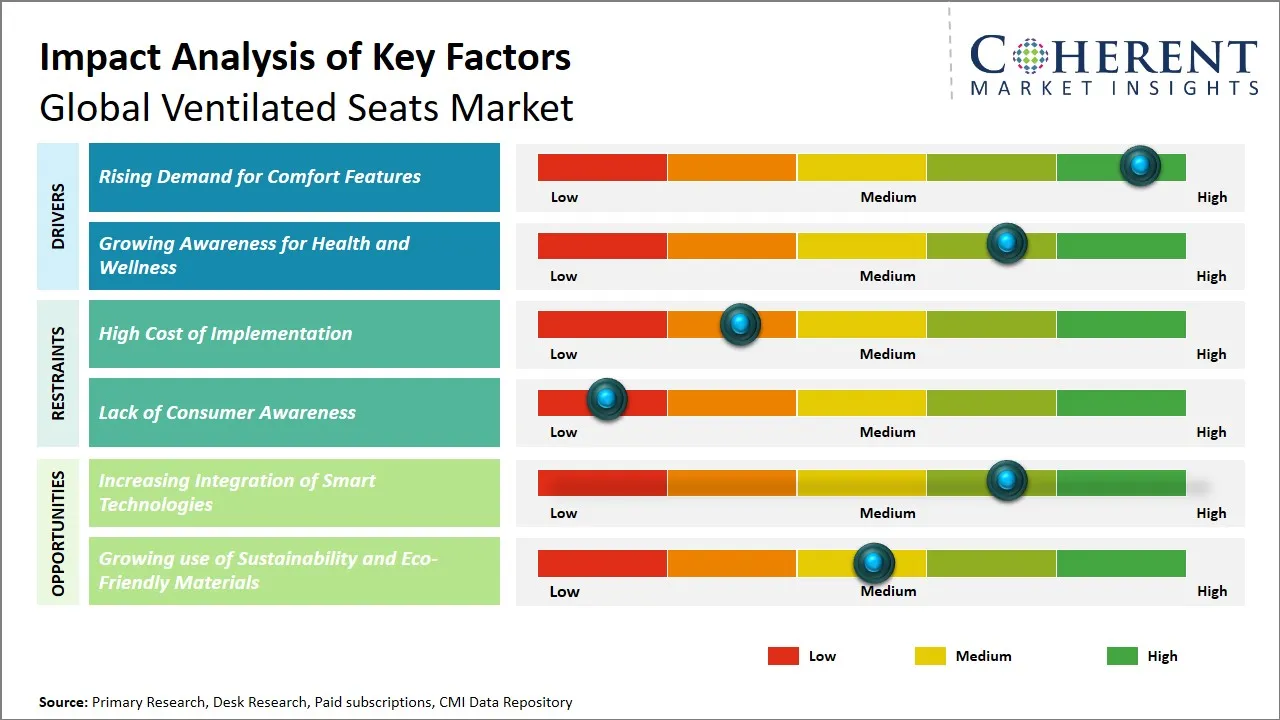 Impact Analysis of Key Factors
Global Ventilated Seats Market

COHERENT
MARKET INSIGHTS

DRIVERS

Rising Demand for Comfort Features

Low Medium High

Growing Awareness for Health and Wellness

Low Medium High

RESTRAINTS

High Cost of Implementation

Low Medium High

Lack of Consumer Awareness

Low Medium High

OPPORTUNITIES

Increasing Integration of Smart Technologies

Low Medium High

Growing use of Sustainability and Eco-Friendly Materials

Low Medium High

Low Medium High

Source: Primary Research, Desk Research, Paid subscriptions, CMI Data Repository